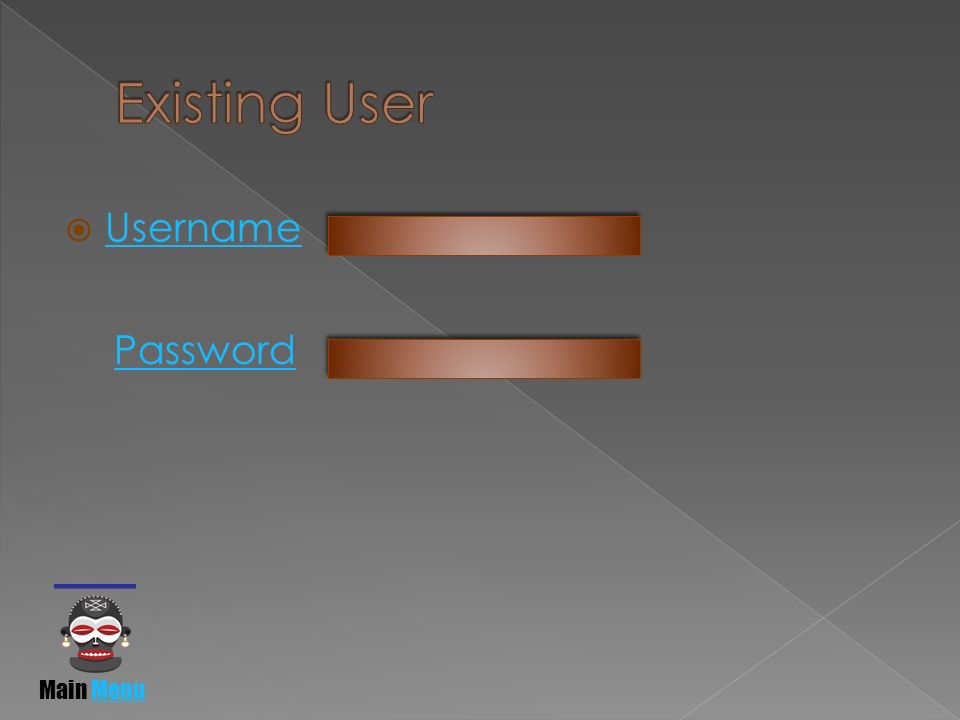 Existing User

Username

Password

Main Menu